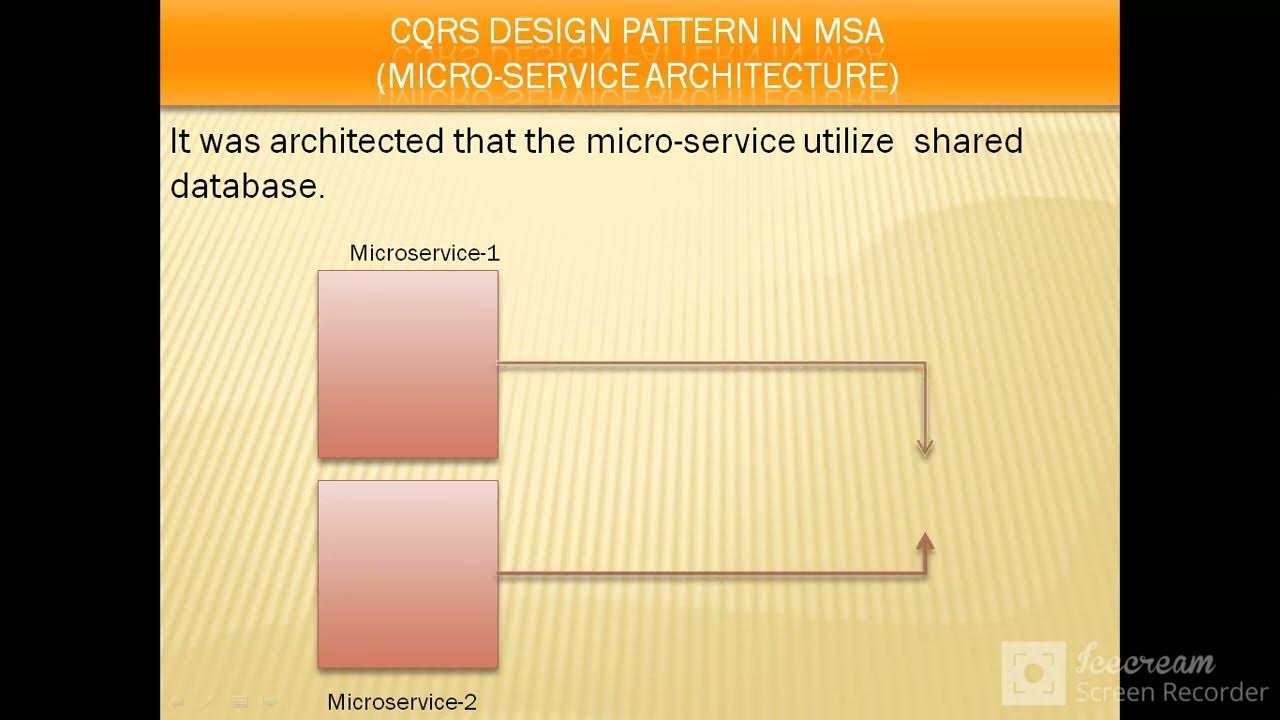 CQRS DESIGN PATTERN IN MSA
(MICRO-SERVICE ARCHITECTURE)

It was architected that the micro-service utilize shared database.

Microservice-1

Microservice-2

Icecream
Screen Recorder